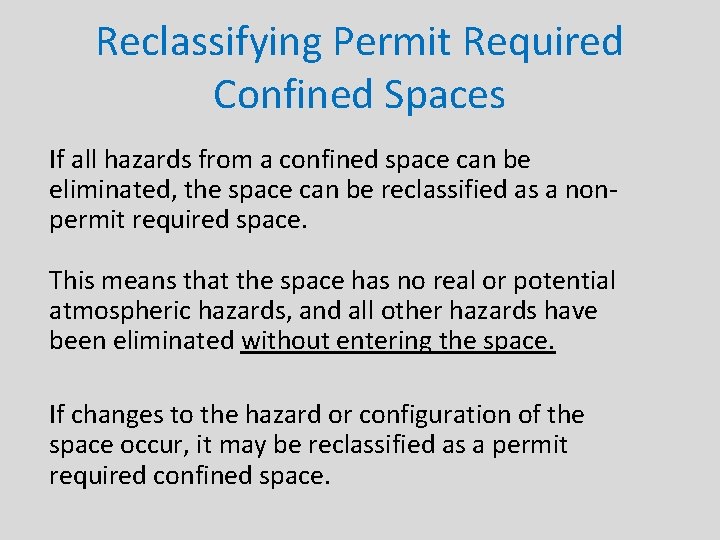 Reclassifying Permit Required Confined Spaces

If all hazards from a confined space can be eliminated, the space can be reclassified as a non-permit required space.

This means that the space has no real or potential atmospheric hazards, and all other hazards have been eliminated without entering the space.

If changes to the hazard or configuration of the space occur, it may be reclassified as a permit required confined space.